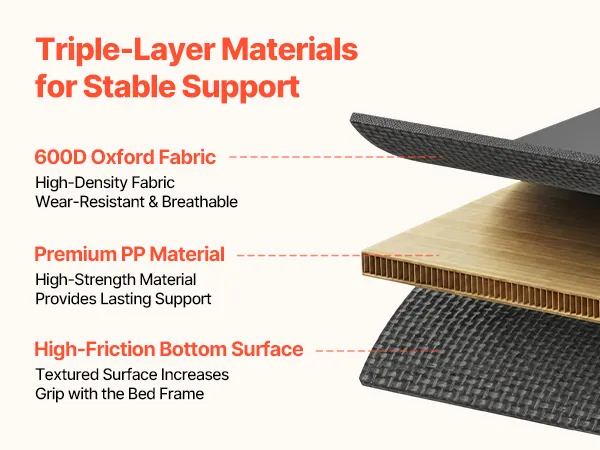 Triple-Layer Materials
for Stable Support

600D Oxford Fabric

High-Density Fabric
Wear-Resistant & Breathable

Premium PP Material

High-Strength Material
Provides Lasting Support

High-Friction Bottom Surface

Textured Surface Increases
Grip with the Bed Frame